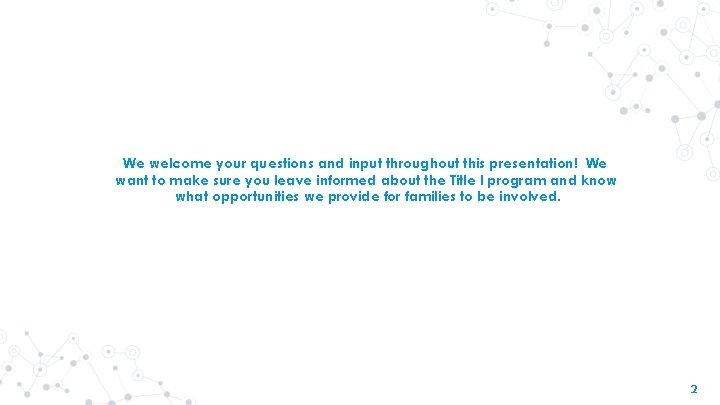 We welcome your questions and input throughout this presentation! We want to make sure you leave informed about the Title I program and know what opportunities we provide for families to be involved.

2